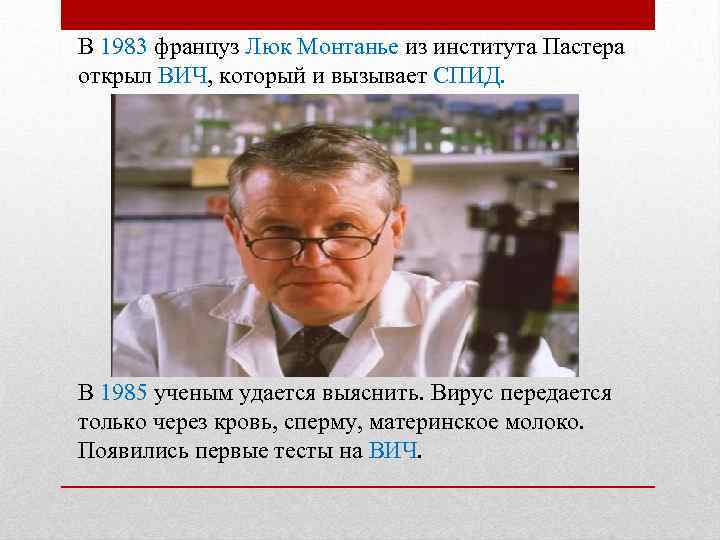 В 1983 француз Люк Монтанье из института Пастера открыл ВИЧ, который и вызывает СПИД.

В 1985 ученым удается выяснить. Вирус передается только через кровь, сперму, материнское молоко. Появились первые тесты на ВИЧ.